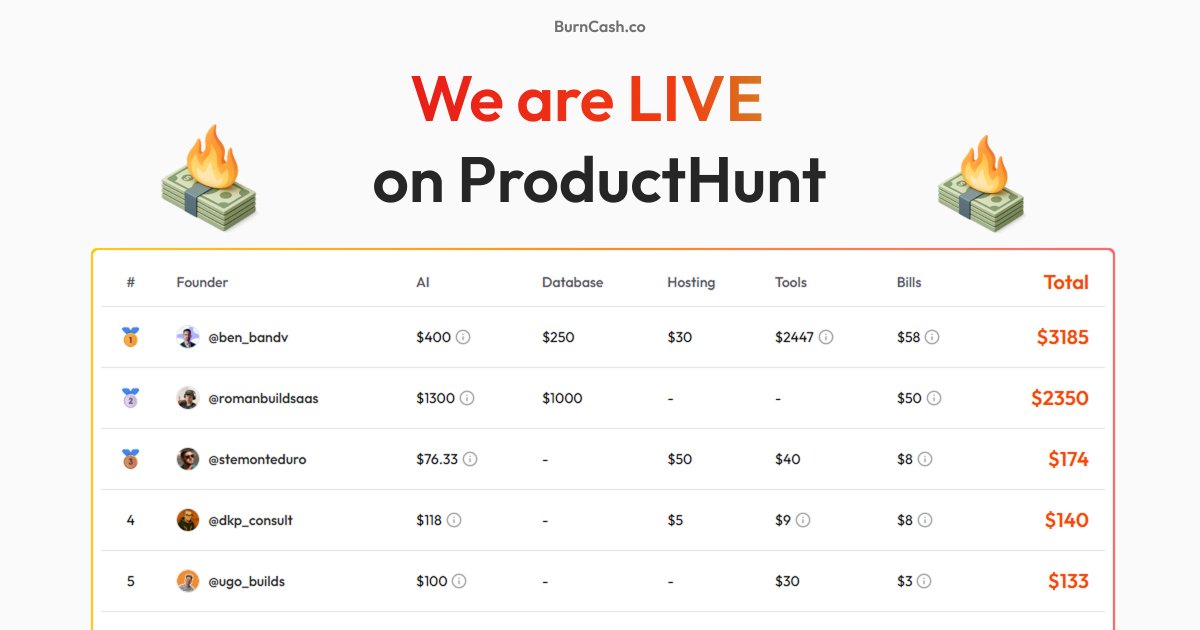 BurnCash.co

We are LIVE
on ProductHunt

| # | Founder | AI | Database | Hosting | Tools | Bills | Total |
|---|---|---|---|---|---|---|---|
| 1 | @ben_bandv | $400 | $250 | $30 | $2447 | $58 | $3185 |
| 2 | @romanbuildsaas | $1300 | $1000 | - | - | $50 | $2350 |
| 3 | @stemonteduro | $76.33 | - | $50 | $40 | $8 | $174 |
| 4 | @dkp_consult | $118 | - | $5 | $9 | $8 | $140 |
| 5 | @ugo_builds | $100 | - | - | $30 | $3 | $133 |